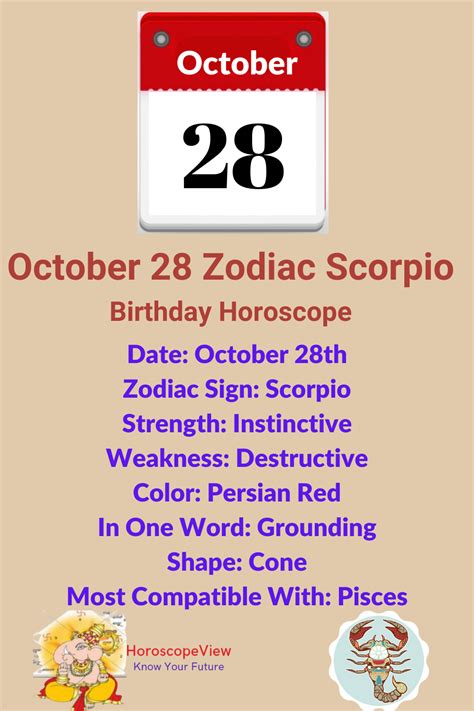 October

28

October 28 Zodiac Scorpio

Birthday Horoscope

Date: October 28th
Zodiac Sign: Scorpio
Strength: Instinctive
Weakness: Destructive
Color: Persian Red
In One Word: Grounding
Shape: Cone
Most Compatible With: Pisces

HoroscopeView
Know Your Future